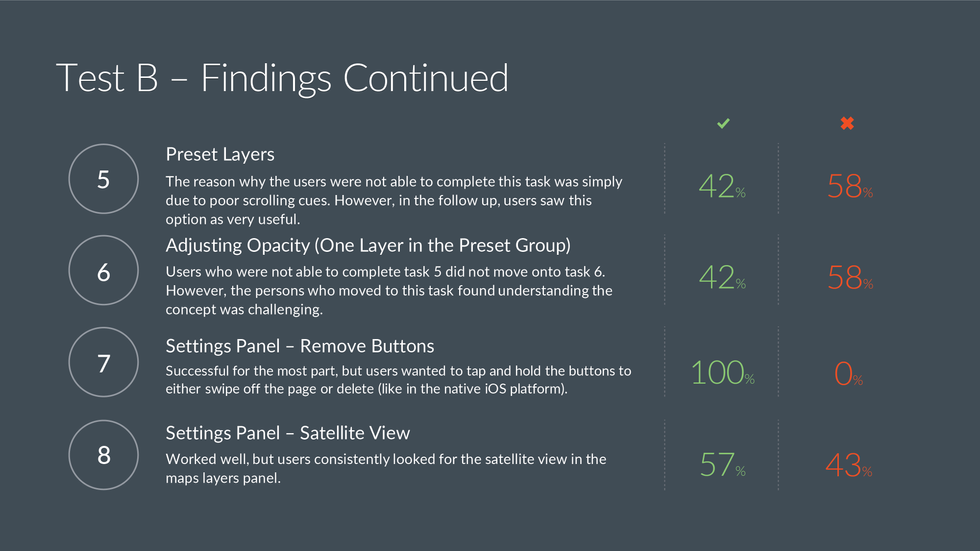 Test B – Findings Continued

✔ ✖

5

Preset Layers

The reason why the users were not able to complete this task was simply due to poor scrolling cues. However, in the follow up, users saw this option as very useful.

42%

58%

6

Adjusting Opacity (One Layer in the Preset Group)

Users who were not able to complete task 5 did not move onto task 6. However, the persons who moved to this task found understanding the concept was challenging.

42%

58%

7

Settings Panel – Remove Buttons

Successful for the most part, but users wanted to tap and hold the buttons to either swipe off the page or delete (like in the native iOS platform).

100%

0%

8

Settings Panel – Satellite View

Worked well, but users consistently looked for the satellite view in the maps layers panel.

57%

43%